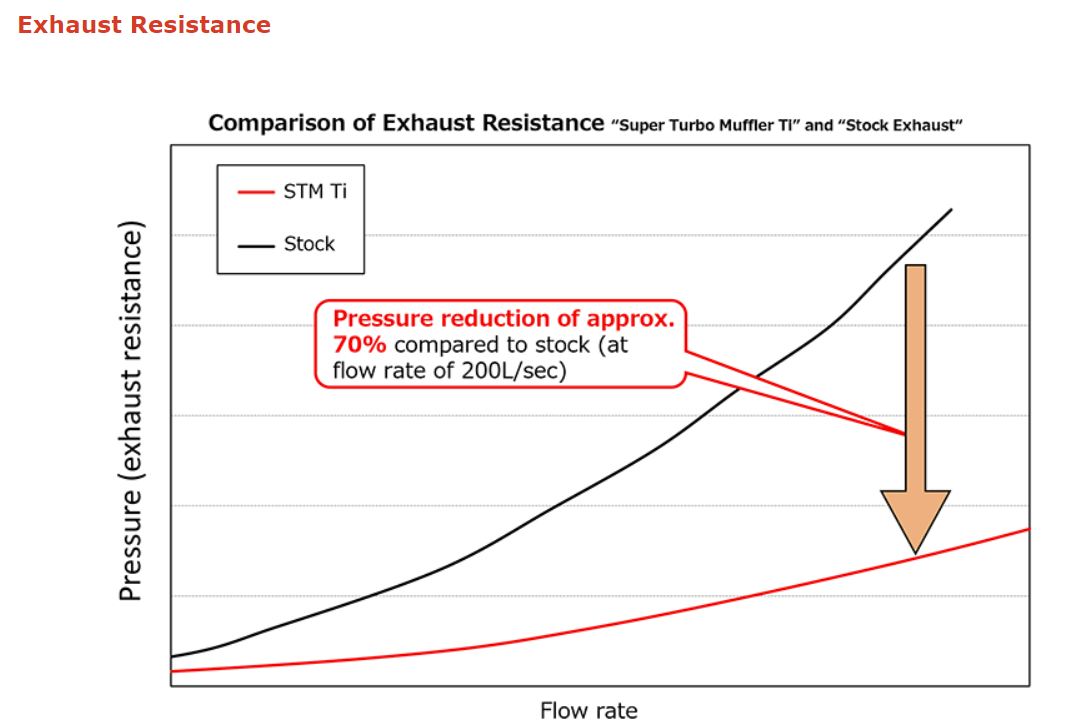 Exhaust Resistance

Comparison of Exhaust Resistance "Super Turbo Muffler Ti" and "Stock Exhaust"

STM Ti

Stock

Pressure reduction of approx. 70% compared to stock (at flow rate of 200L/sec)

Pressure (exhaust resistance)

Flow rate